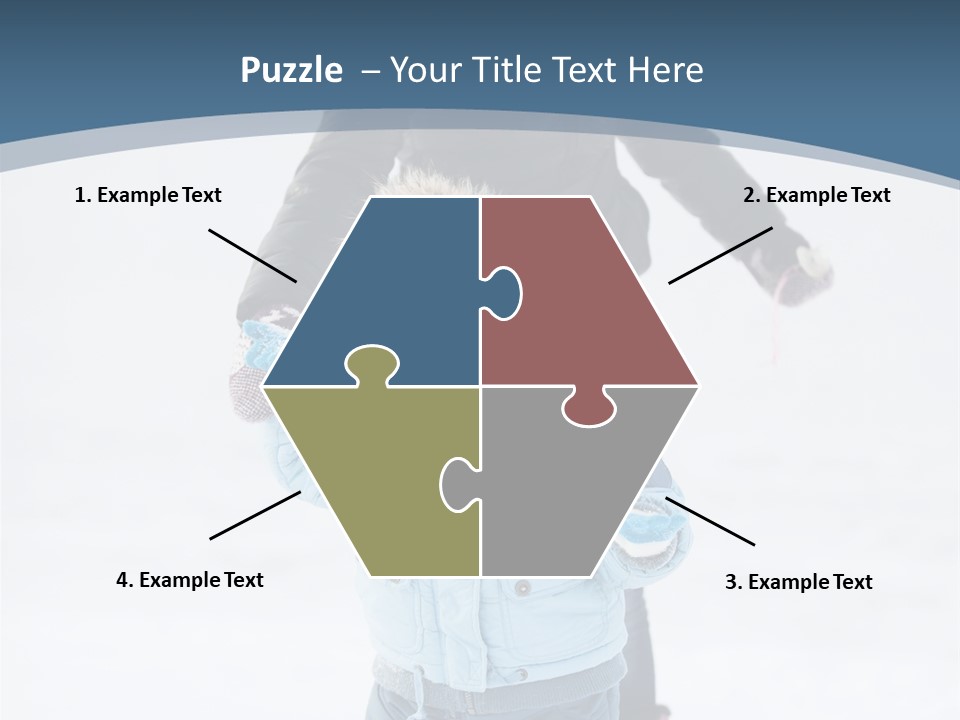 Puzzle – Your Title Text Here

1. Example Text

2. Example Text

4. Example Text

3. Example Text